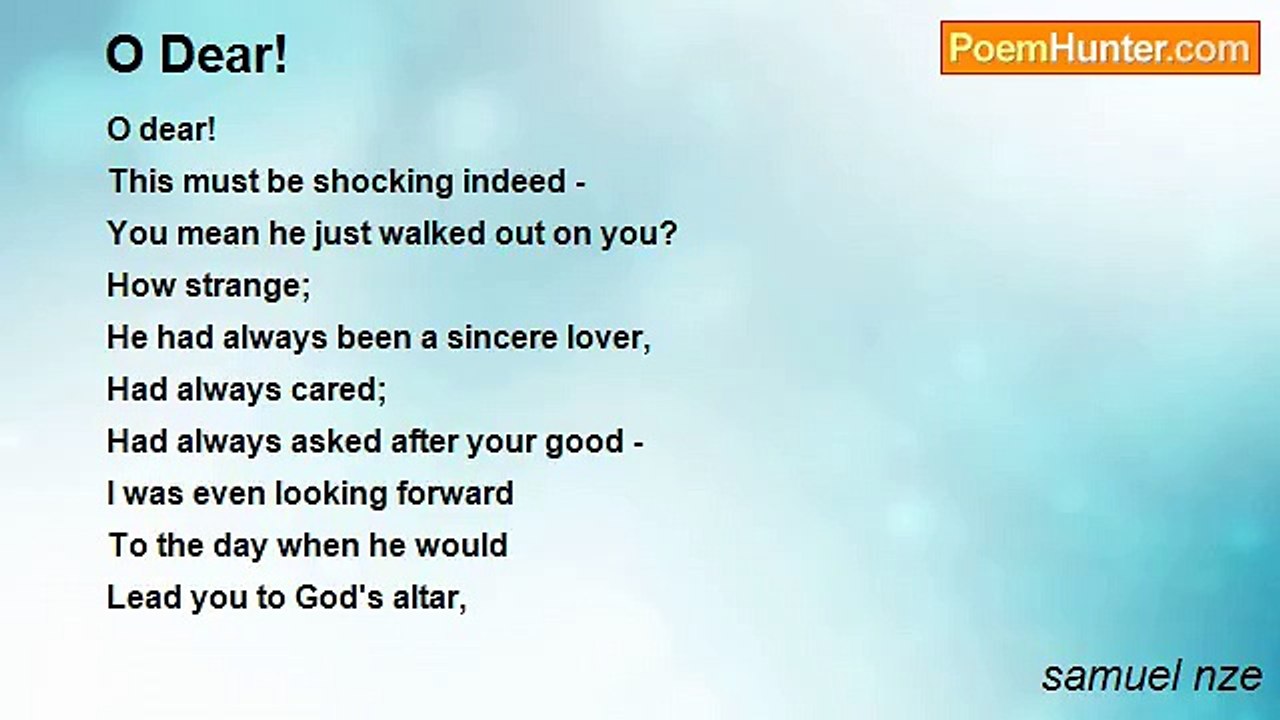 O Dear!

PoemHunter.com

O dear!
This must be shocking indeed -
You mean he just walked out on you?
How strange;
He had always been a sincere lover,
Had always cared;
Had always asked after your good -
I was even looking forward
To the day when he would
Lead you to God's altar,

samuel nze